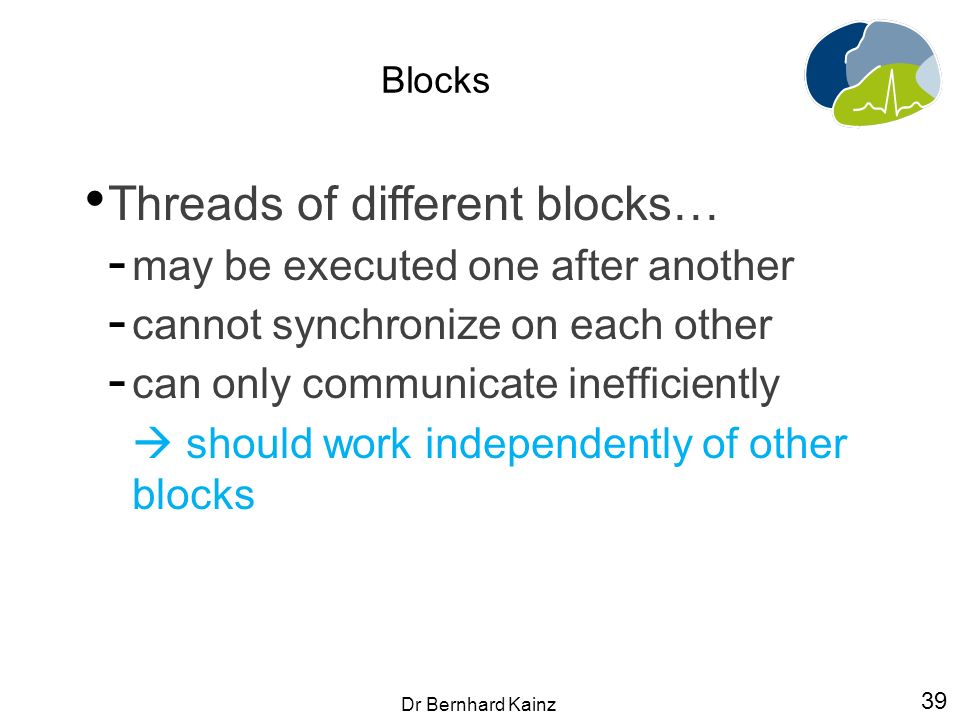 Blocks

• Threads of different blocks…
- may be executed one after another
- cannot synchronize on each other
- can only communicate inefficiently
→ should work independently of other blocks

Dr Bernhard Kainz

39